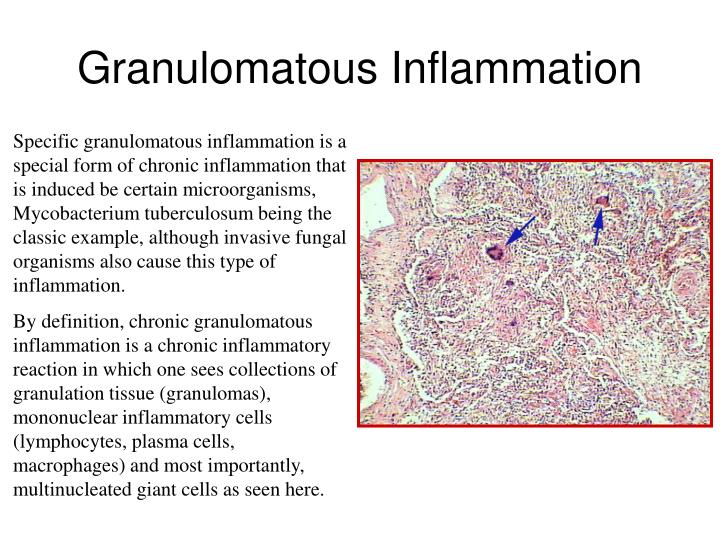 Granulomatous Inflammation

Specific granulomatous inflammation is a special form of chronic inflammation that is induced be certain microorganisms, Mycobacterium tuberculosum being the classic example, although invasive fungal organisms also cause this type of inflammation.

By definition, chronic granulomatous inflammation is a chronic inflammatory reaction in which one sees collections of granulation tissue (granulomas), mononuclear inflammatory cells (lymphocytes, plasma cells, macrophages) and most importantly, multinucleated giant cells as seen here.